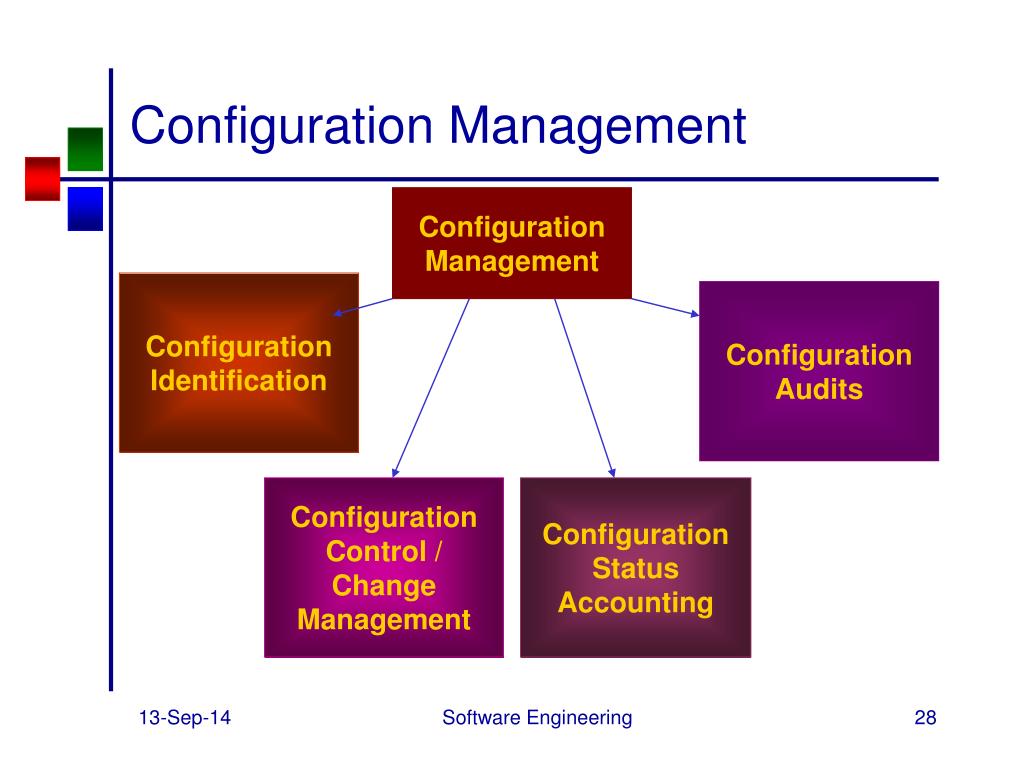 Configuration Management

Configuration Management

Configuration Identification

Configuration Audits

Configuration Control / Change Management

Configuration Status Accounting

13-Sep-14

Software Engineering

28